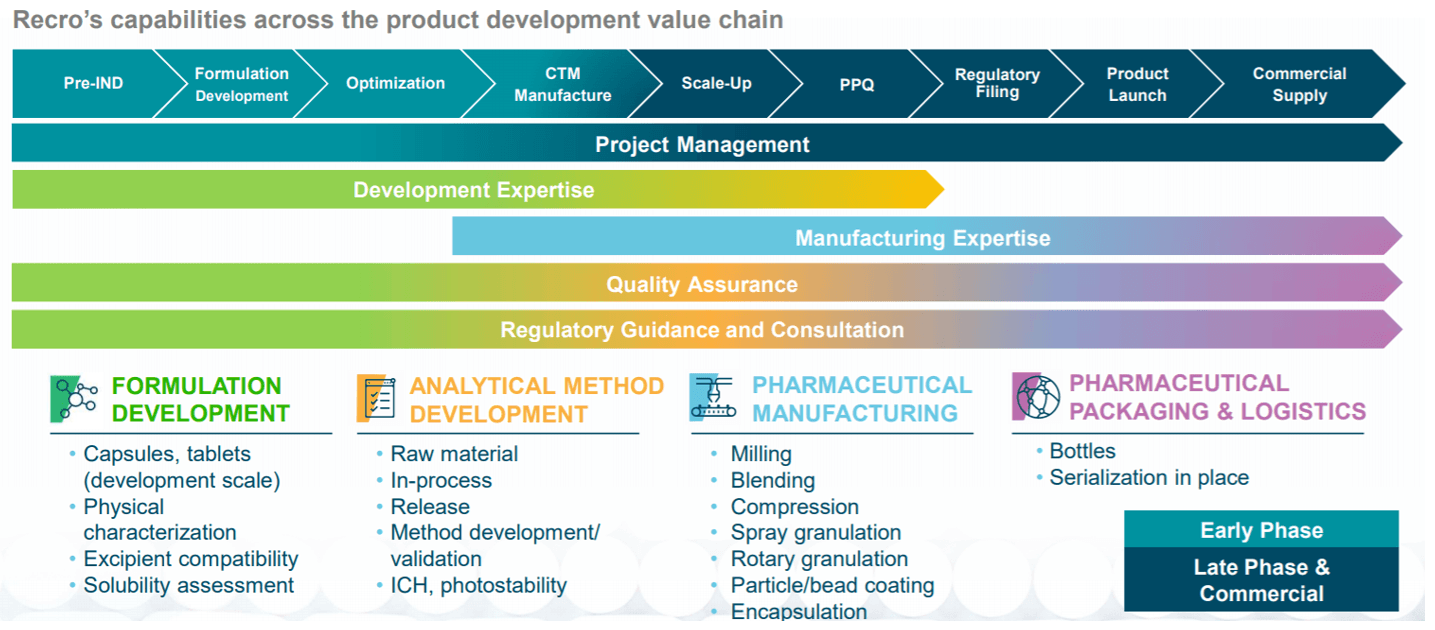 Recro's capabilities across the product development value chain

Pre-IND
Formulation Development
Optimization
CTM Manufacture
Scale-Up
PPQ
Regulatory Filing
Product Launch
Commercial Supply

Project Management

Development Expertise

Manufacturing Expertise

Quality Assurance

Regulatory Guidance and Consultation

FORMULATION DEVELOPMENT
• Capsules, tablets (development scale)
• Physical characterization
• Excipient compatibility
• Solubility assessment

ANALYTICAL METHOD DEVELOPMENT
• Raw material
• In-process
• Release
• Method development/ validation
• ICH, photostability

PHARMACEUTICAL MANUFACTURING
• Milling
• Blending
• Compression
• Spray granulation
• Rotary granulation
• Particle/bead coating
• Encapsulation

PHARMACEUTICAL PACKAGING & LOGISTICS
• Bottles
• Serialization in place

Early Phase
Late Phase & Commercial